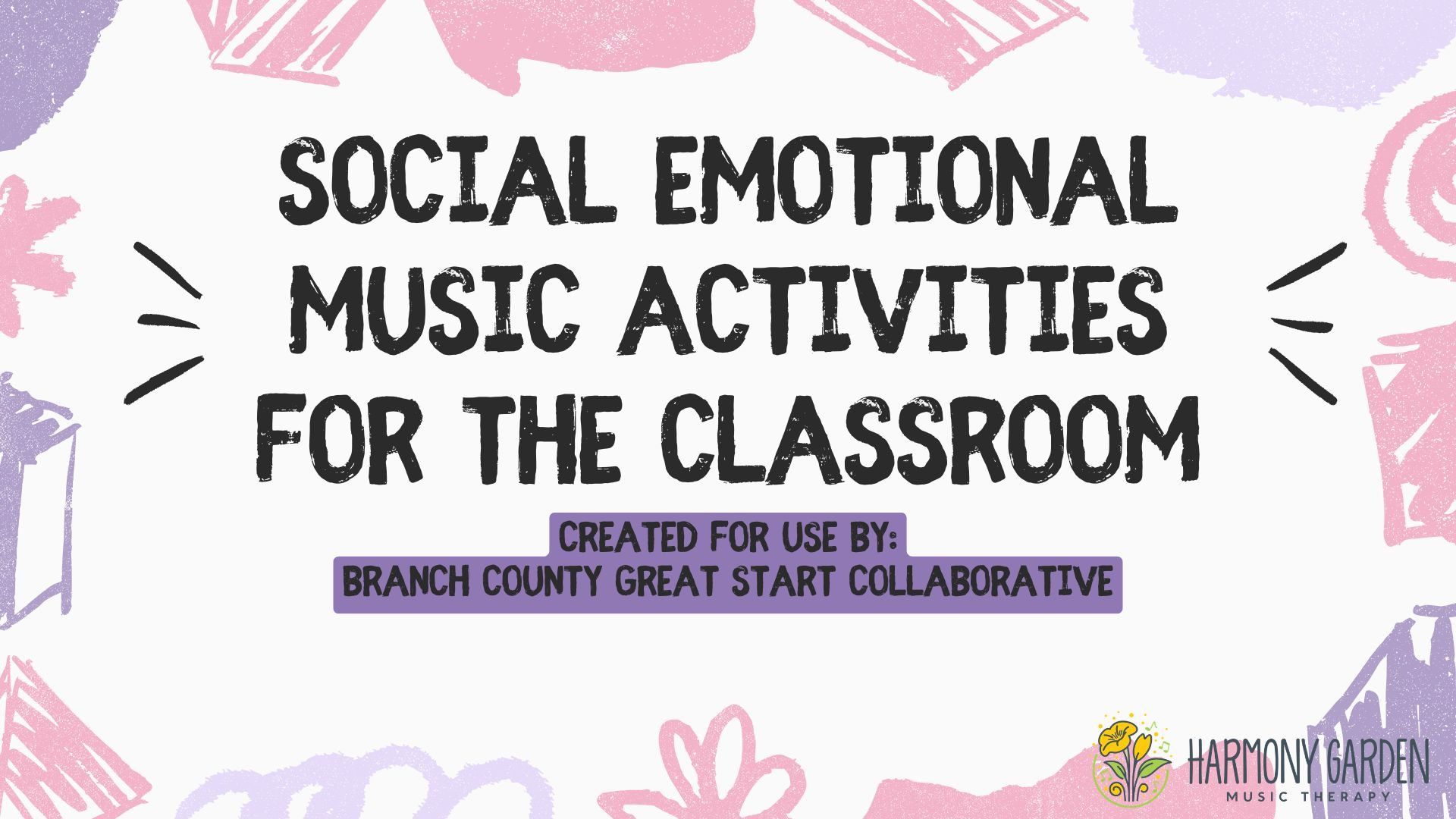 SOCIAL EMOTIONAL MUSIC ACTIVITIES FOR THE CLASSROOM

CREATED FOR USE BY:
BRANCH COUNTY GREAT START COLLABORATIVE

HARMONY GARDEN
MUSIC THERAPY